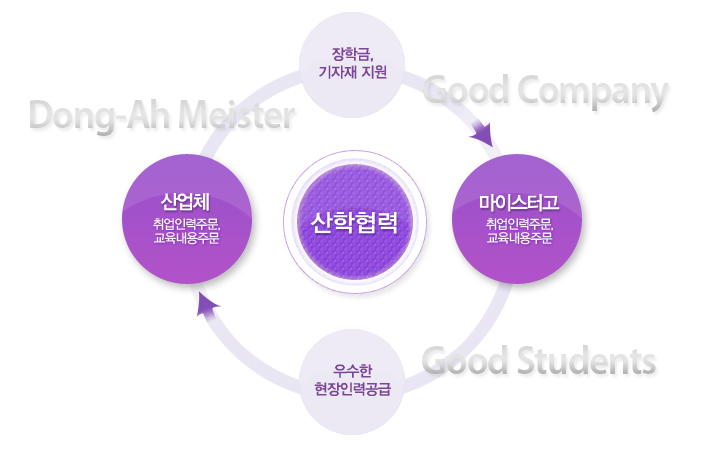 장학금,
기자재 지원

Good Company

Dong-Ah Meister

산업체
취업인력주문,
교육내용주문

산학협력

마이스터고
취업인력주문,
교육내용주문

우수한
현장인력공급

Good Students